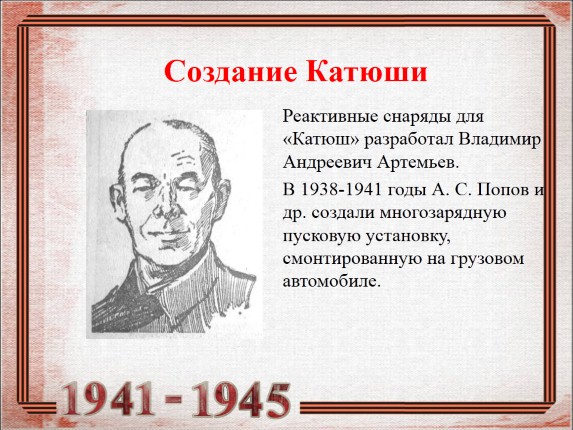 Создание Катюши

Реактивные снаряды для «Катюш» разработал Владимир Андреевич Артемьев.

В 1938-1941 годы А. С. Попов и др. создали многозарядную пусковую установку, смонтированную на грузовом автомобиле.

1941 - 1945